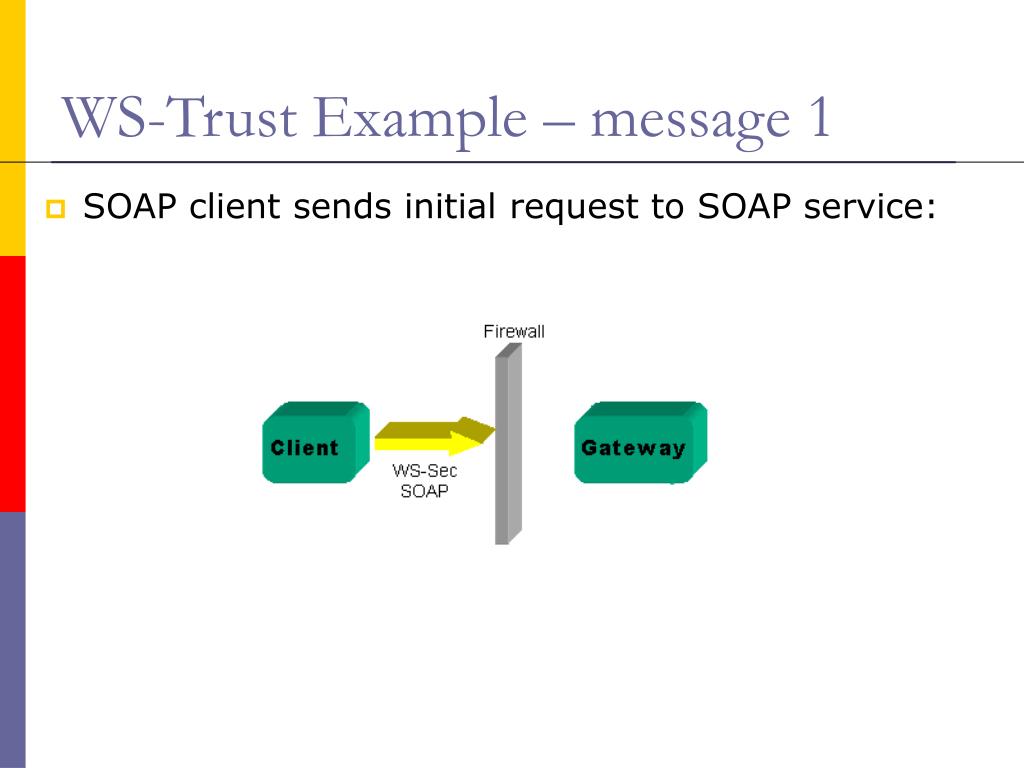 WS-Trust Example – message 1

SOAP client sends initial request to SOAP service:

Firewall

Client

WS-Sec
SOAP

Gateway